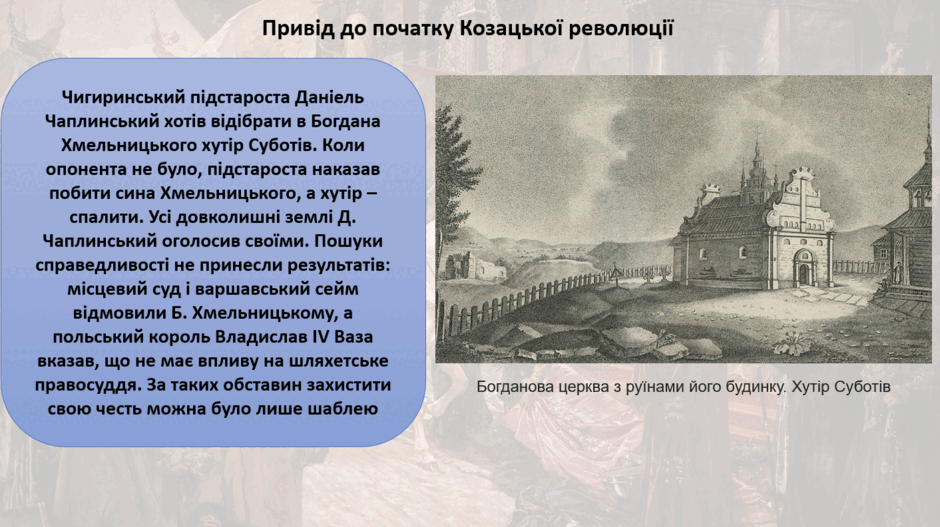 Привід до початку Козацької революції

Чигиринський підстароста Даніель Чаплинський хотів відібрати в Богдана Хмельницького хутір Суботів. Коли опонента не було, підстароста наказав побити сина Хмельницького, а хутір – спалити. Усі довколишні землі Д. Чаплинський оголосив своїми. Пошуки справедливості не принесли результатів: місцевий суд і варшавський сейм відмовили Б. Хмельницькому, а польський король Владислав IV Ваза вказав, що не має впливу на шляхетське правосуддя. За таких обставин захистити свою честь можна було лише шаблею

Богданова церква з руїнами його будинку. Хутір Суботів